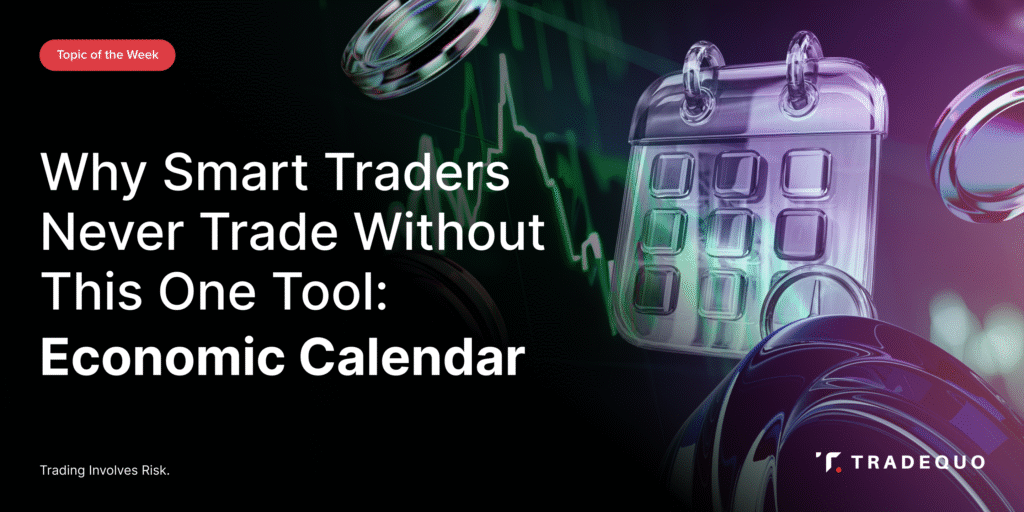 Topic of the Week

Why Smart Traders Never Trade Without This One Tool:
Economic Calendar

Trading Involves Risk.

TRADEQUO